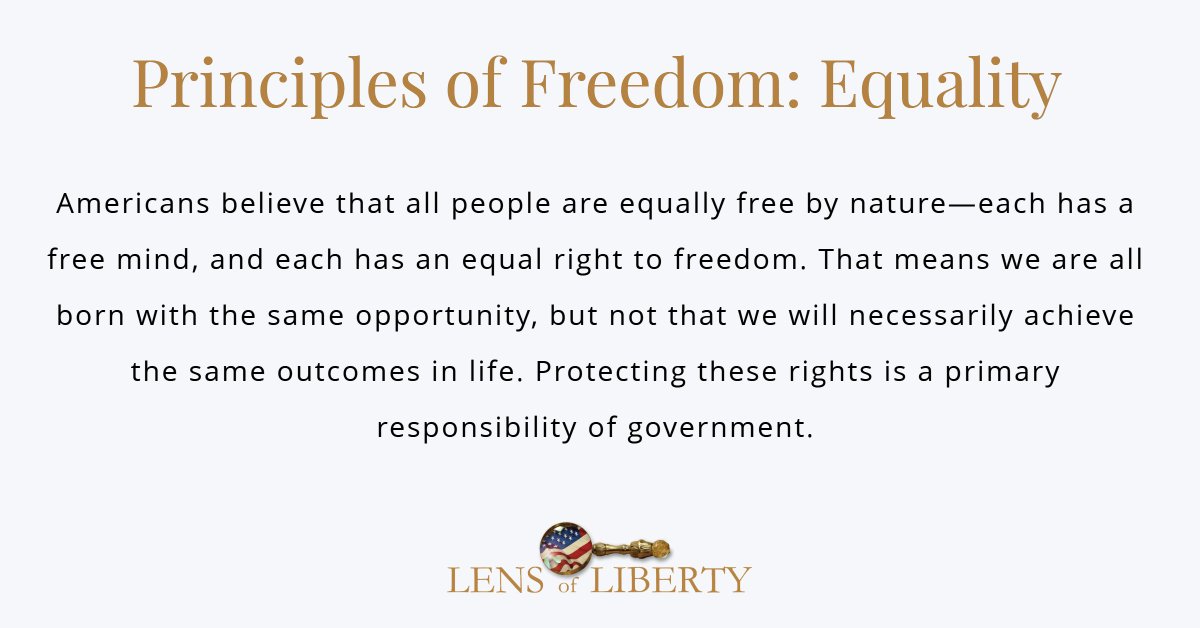 Principles of Freedom: Equality

Americans believe that all people are equally free by nature—each has a free mind, and each has an equal right to freedom. That means we are all born with the same opportunity, but not that we will necessarily achieve the same outcomes in life. Protecting these rights is a primary responsibility of government.

LENS of LIBERTY